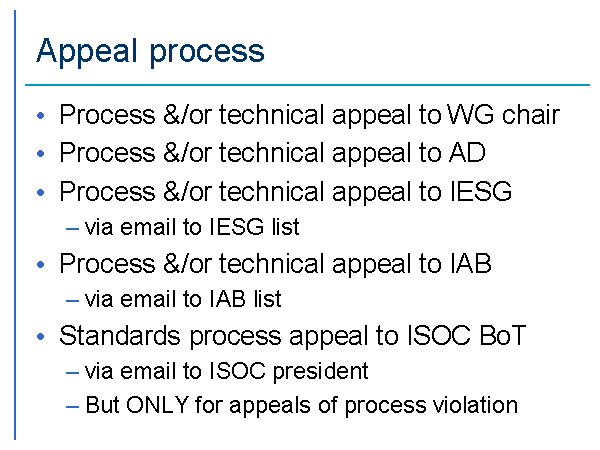 Appeal process

• Process &/or technical appeal to WG chair
• Process &/or technical appeal to AD
• Process &/or technical appeal to IESG
– via email to IESG list
• Process &/or technical appeal to IAB
– via email to IAB list
• Standards process appeal to ISOC BoT
– via email to ISOC president
– But ONLY for appeals of process violation